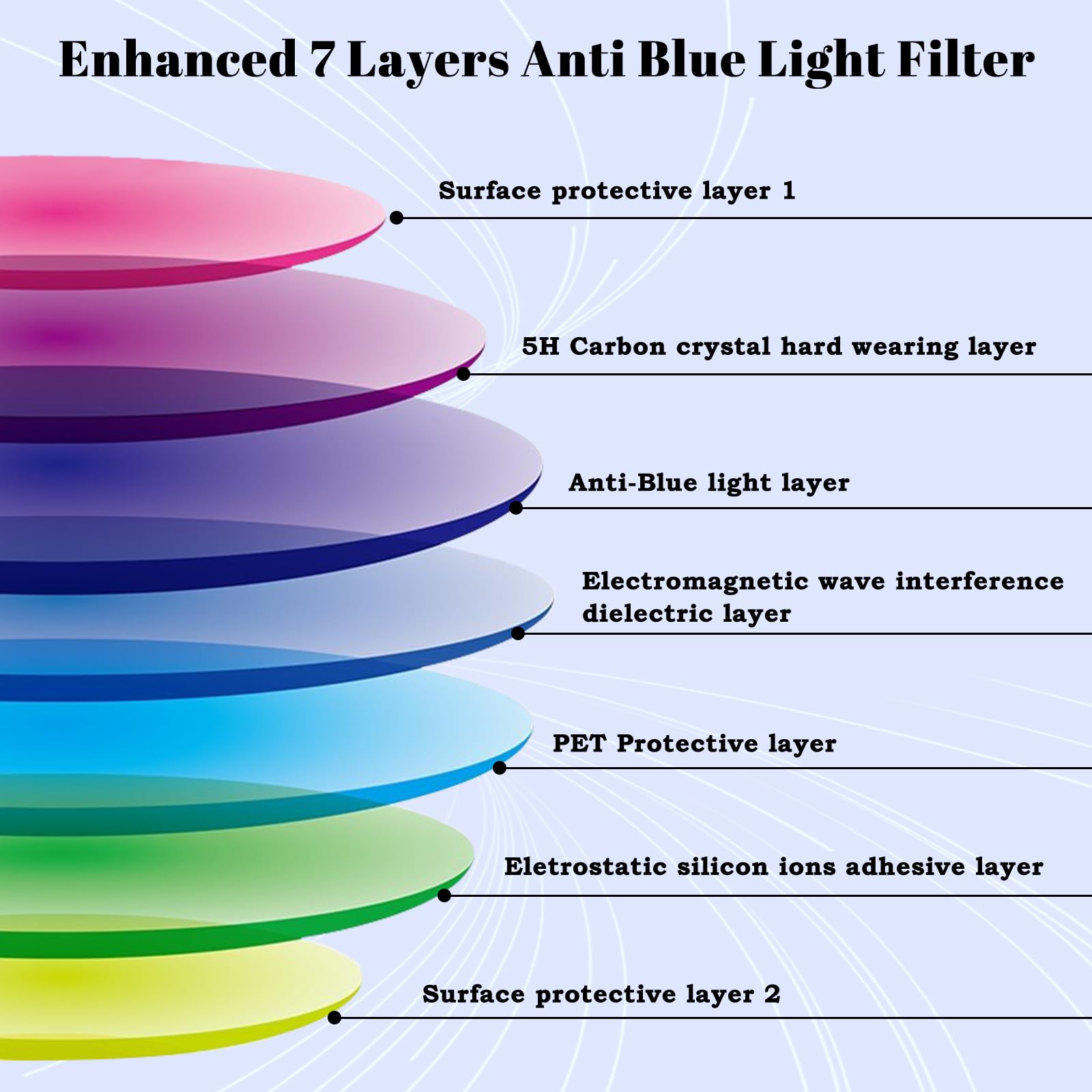 Enhanced 7 Layers Anti Blue Light Filter

Surface protective layer 1

5H Carbon crystal hard wearing layer

Anti-Blue light layer

Electromagnetic wave interference dielectric layer

PET Protective layer

Eletrostatic silicon ions adhesive layer

Surface protective layer 2